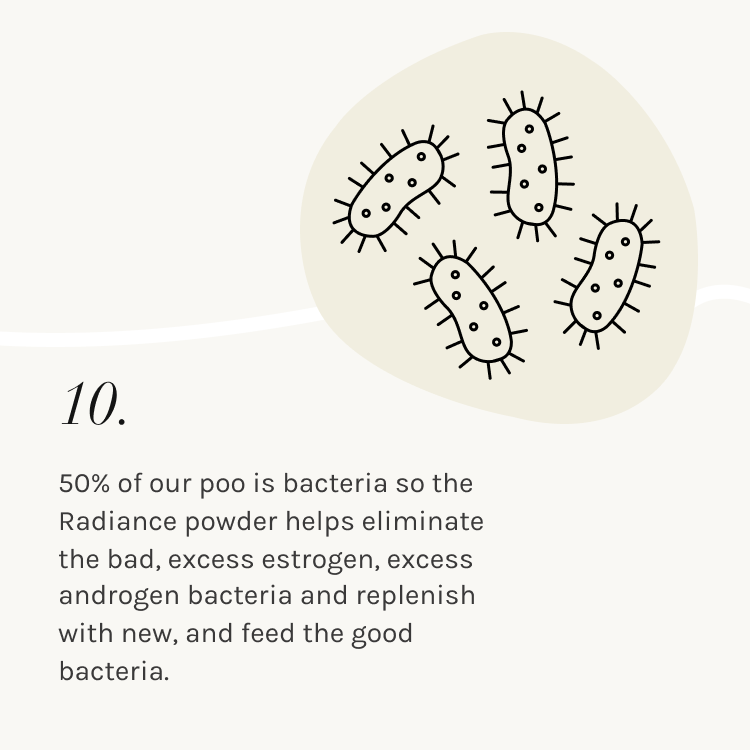 10.

50% of our poo is bacteria so the Radiance powder helps eliminate the bad, excess estrogen, excess androgen bacteria and replenish with new, and feed the good bacteria.